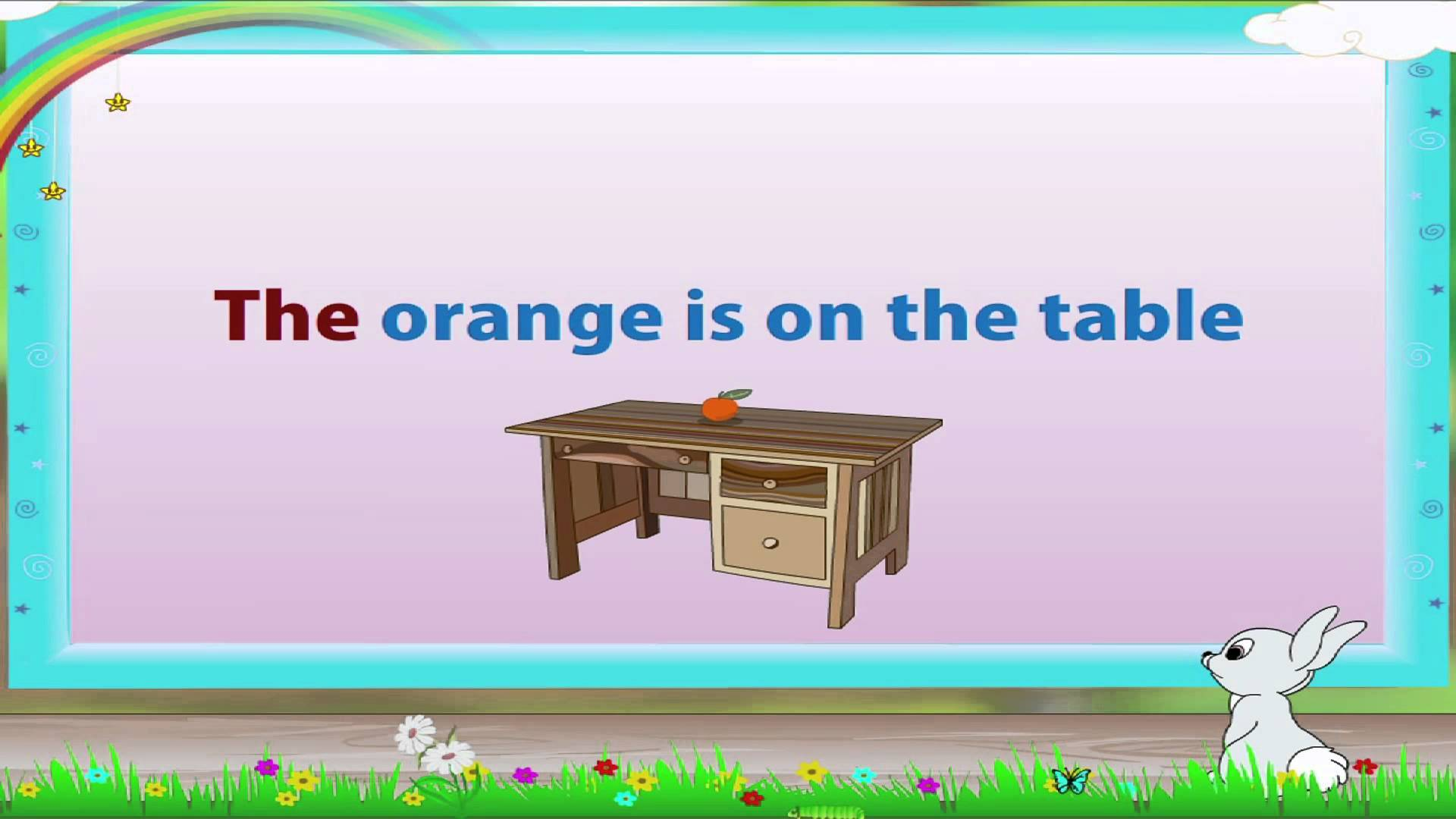 The orange is on the table